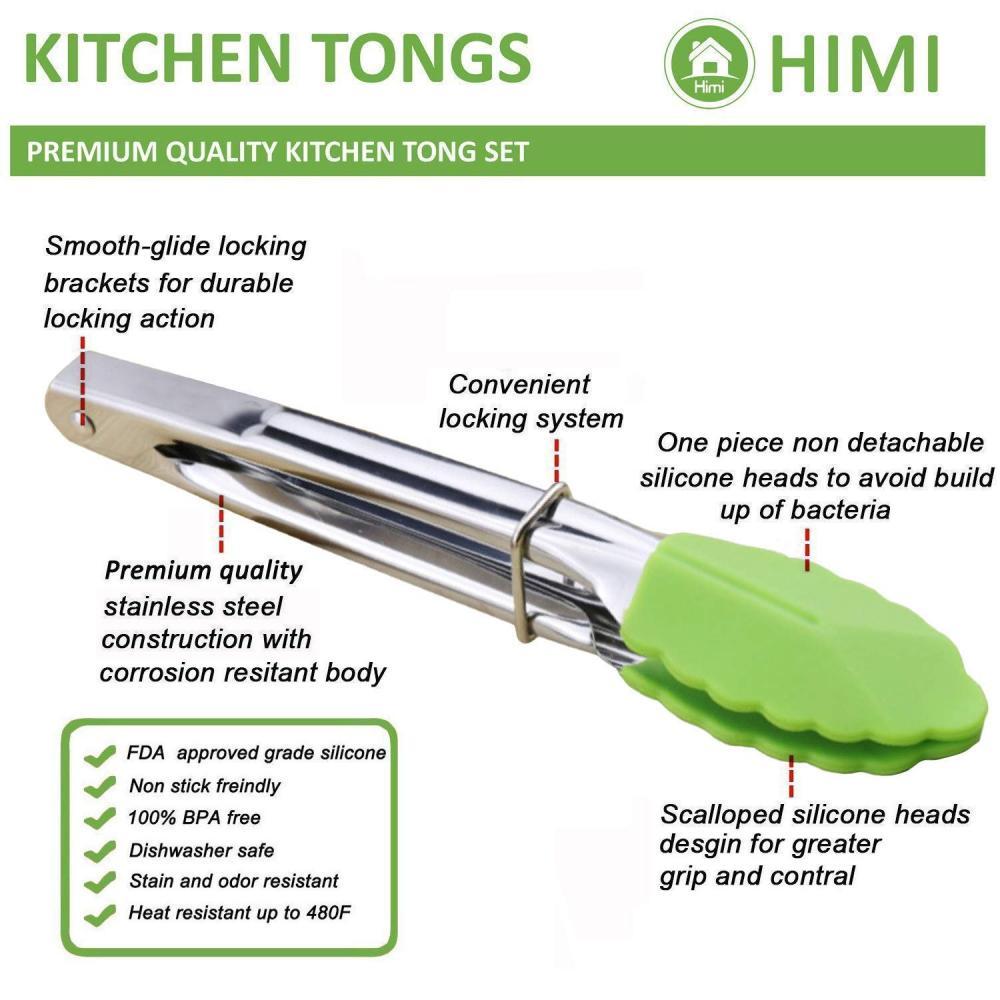 KITCHEN TONGS

Himi HIMI

PREMIUM QUALITY KITCHEN TONG SET

Smooth-glide locking brackets for durable locking action

Convenient locking system

One piece non detachable silicone heads to avoid build up of bacteria

Premium quality stainless steel construction with corrosion resitant body

FDA approved grade silicone
Non stick freindly
100% BPA free
Dishwasher safe
Stain and odor resistant
Heat resistant up to 480F

Scalloped silicone heads desgin for greater grip and contral